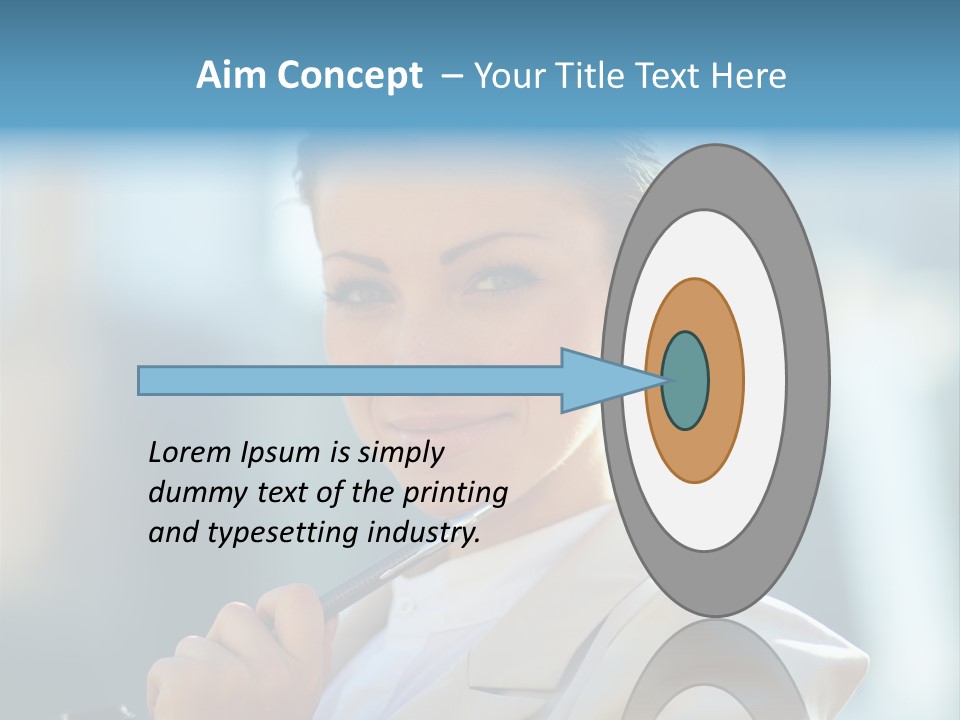 Aim Concept – Your Title Text Here

Lorem Ipsum is simply dummy text of the printing and typesetting industry.